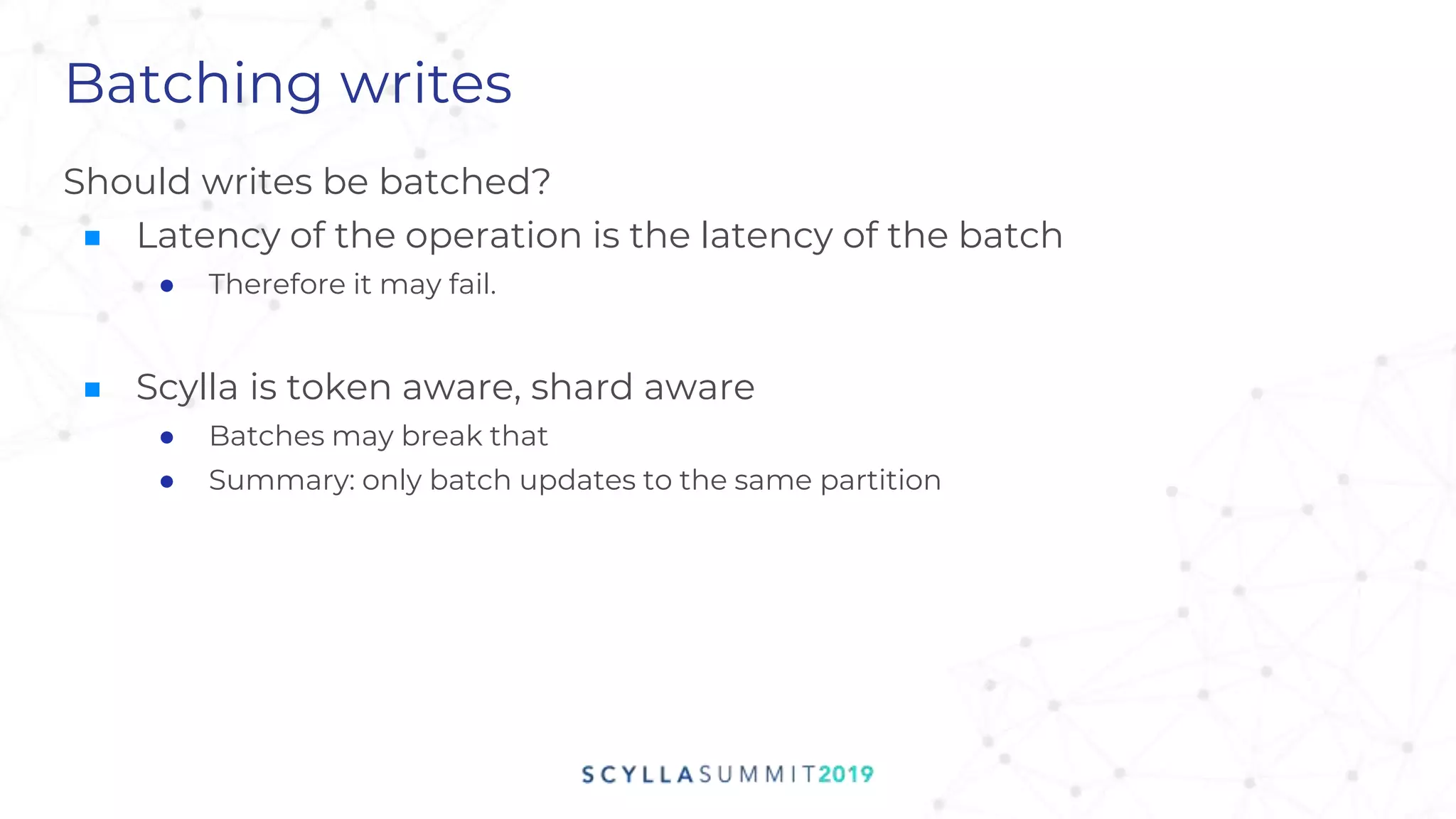 Batching writes

Should writes be batched?

■ Latency of the operation is the latency of the batch

● Therefore it may fail.

■ Scylla is token aware, shard aware

● Batches may break that

● Summary: only batch updates to the same partition

SCYLLASUMMIT2019